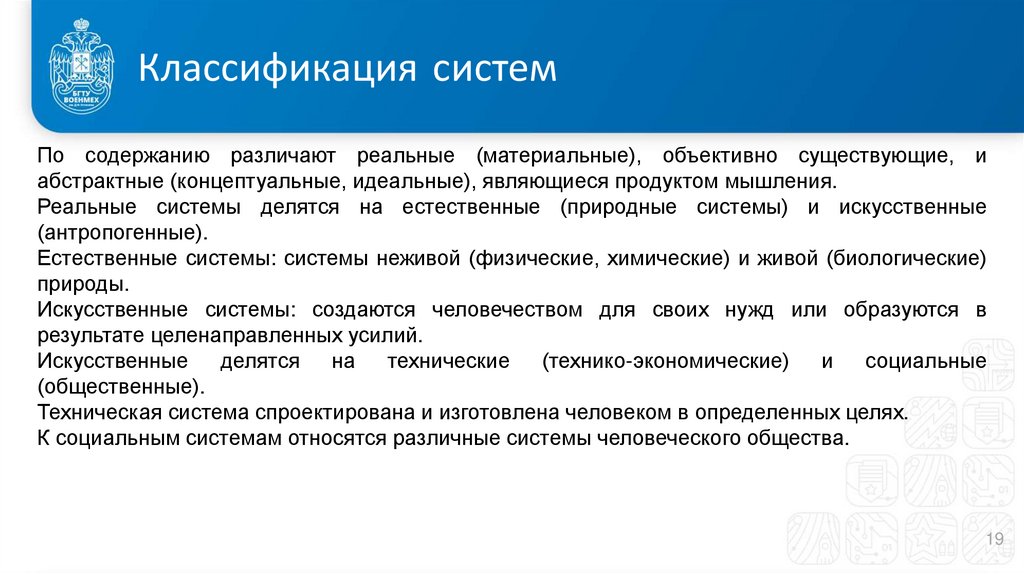 БГТУ ВОЕНМЕХ

Классификация систем

По содержанию различают реальные (материальные), объективно существующие, и абстрактные (концептуальные, идеальные), являющиеся продуктом мышления.
Реальные системы делятся на естественные (природные системы) и искусственные (антропогенные).
Естественные системы: системы неживой (физические, химические) и живой (биологические) природы.
Искусственные системы: создаются человечеством для своих нужд или образуются в результате целенаправленных усилий.
Искусственные делятся на технические (технико-экономические) и социальные (общественные).
Техническая система спроектирована и изготовлена человеком в определенных целях.
К социальным системам относятся различные системы человеческого общества.

19